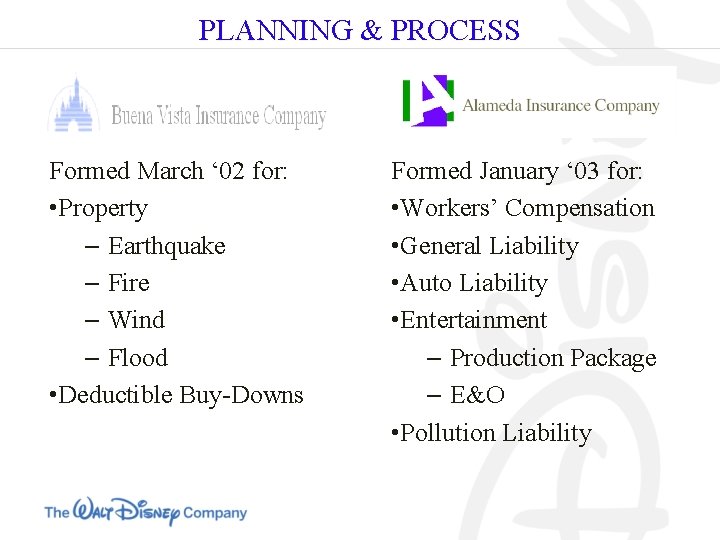 PLANNING & PROCESS

Buena Vista Insurance Company

Formed March ‘02 for:
•Property
– Earthquake
– Fire
– Wind
– Flood
•Deductible Buy-Downs

Alameda Insurance Company

Formed January ‘03 for:
•Workers’ Compensation
•General Liability
•Auto Liability
•Entertainment
– Production Package
– E&O
•Pollution Liability

The Walt Disney Company